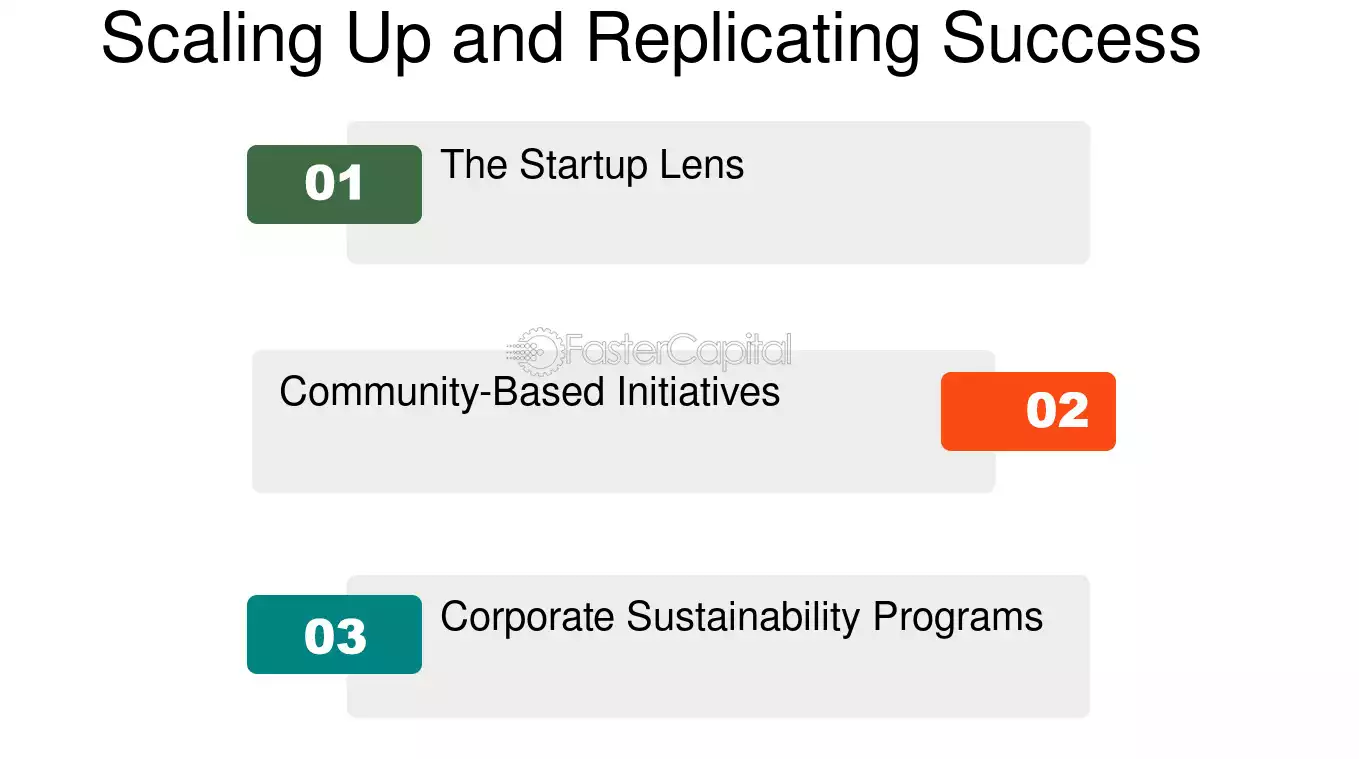 Scaling Up and Replicating Success

01 The Startup Lens

FasterCapital

Community-Based Initiatives 02

03 Corporate Sustainability Programs